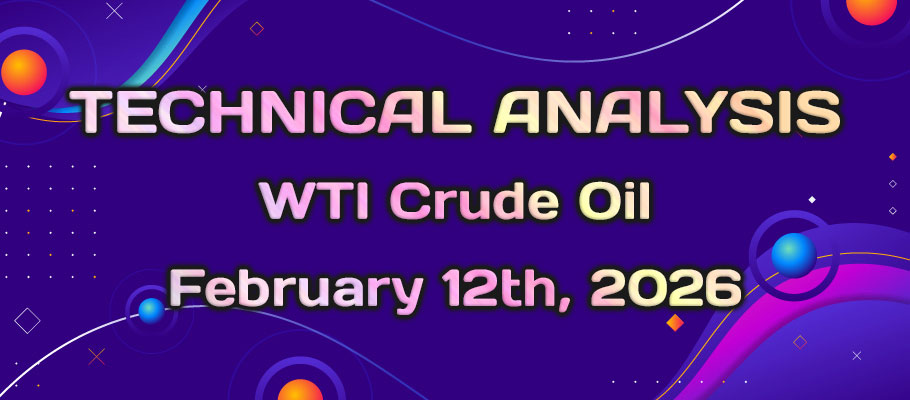 TECHNICAL ANALYSIS
WTI Crude Oil
February 12th, 2026